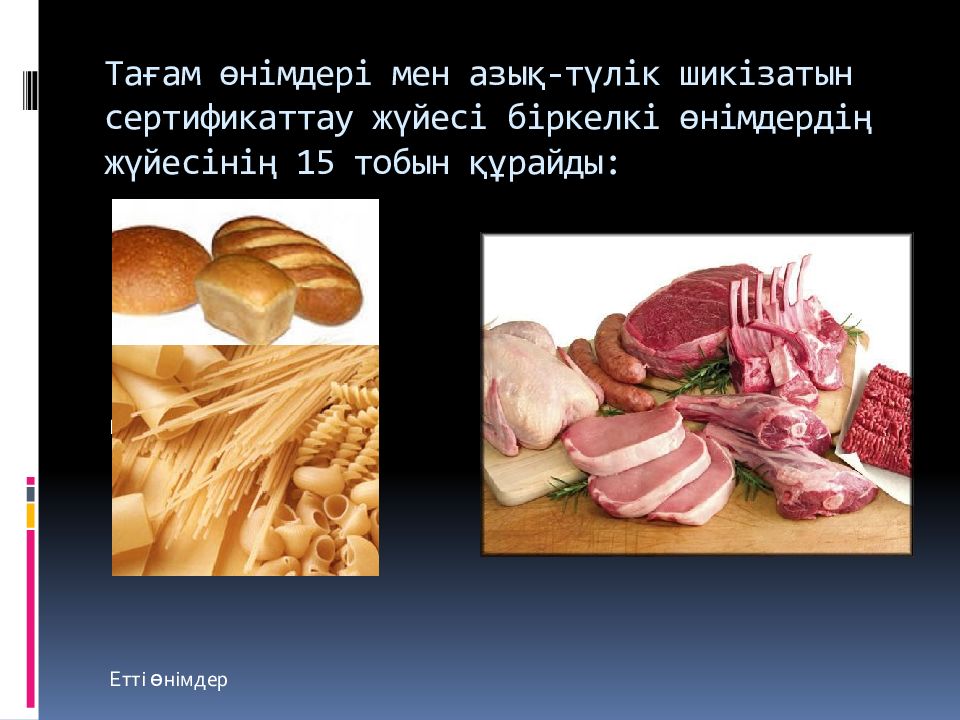 Тағам өнімдері мен азық-түлік шикізатын сертификаттау жүйесі біркелкі өнімдердің жүйесінің 15 тобын құрайды:

Етті өнімдер